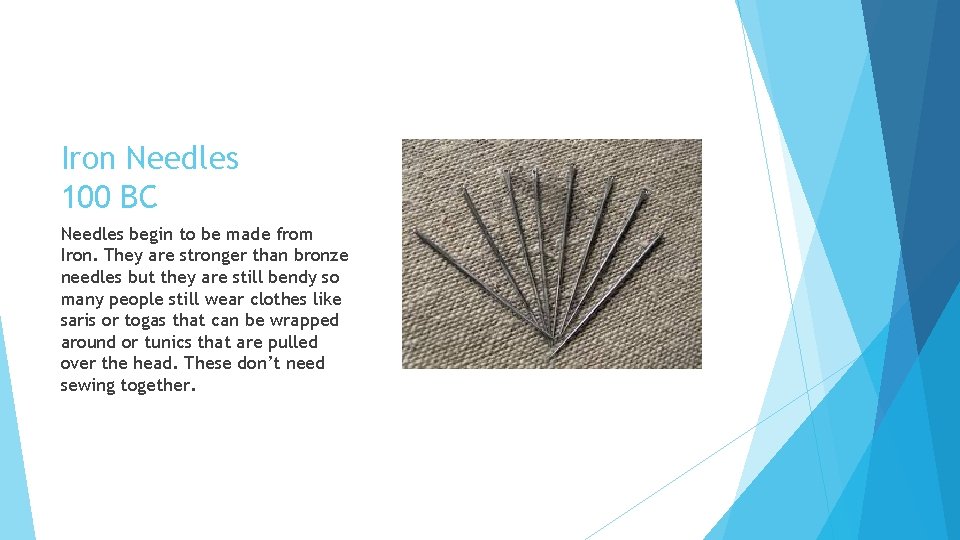 Iron Needles
100 BC

Needles begin to be made from Iron. They are stronger than bronze needles but they are still bendy so many people still wear clothes like saris or togas that can be wrapped around or tunics that are pulled over the head. These don't need sewing together.